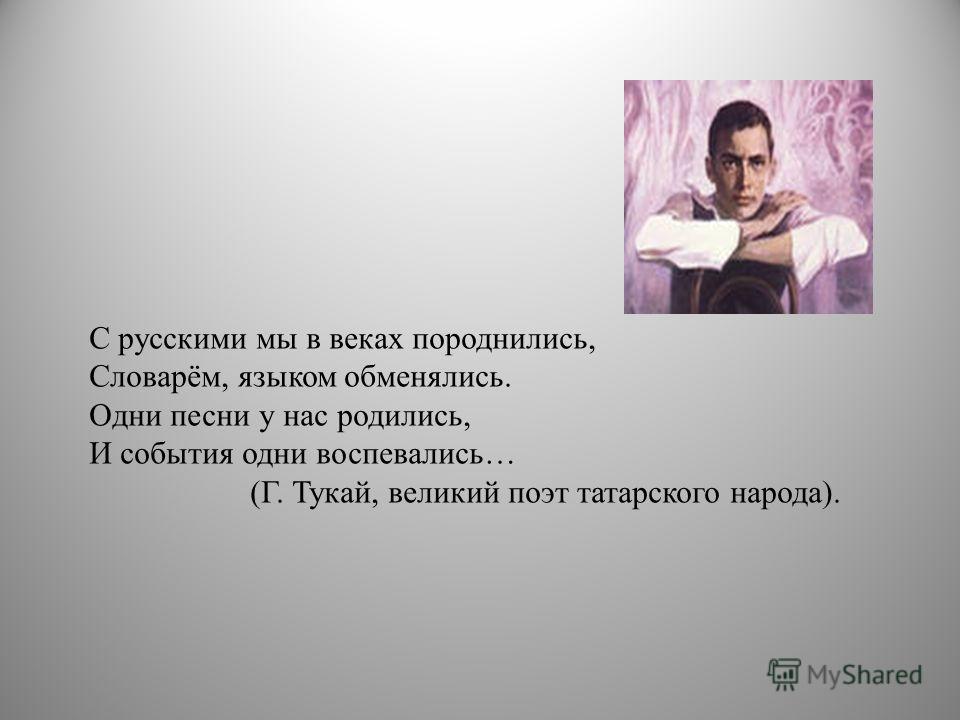 С русскими мы в веках породнились,
Словарём, языком обменялись.
Одни песни у нас родились,
И события одни воспевались…
(Г. Тукай, великий поэт татарского народа).

MyShared